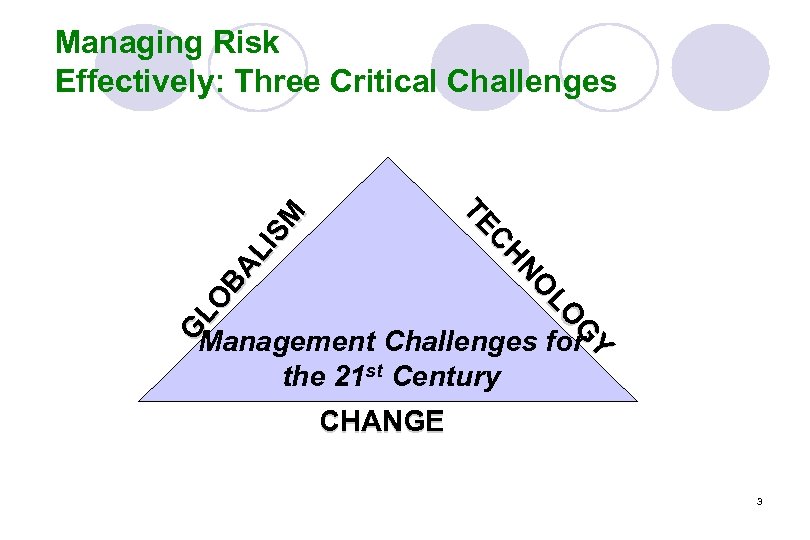 Managing Risk
Effectively: Three Critical Challenges

GLOBALISM

TECHNOLOGY

Management Challenges for the 21$^{st}$ Century

CHANGE

3